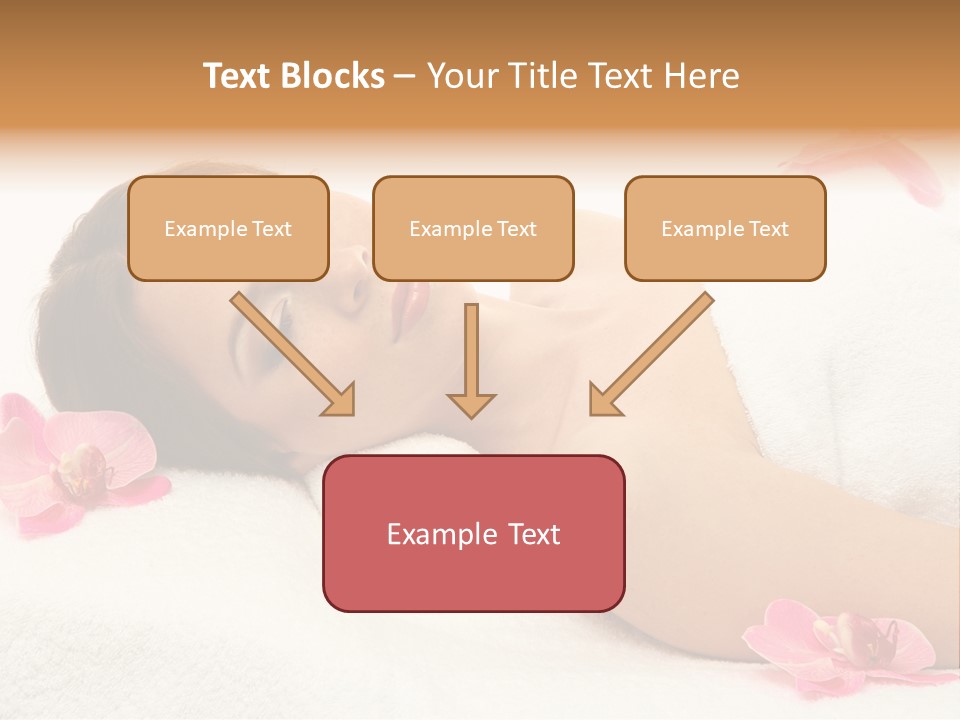 Text Blocks – Your Title Text Here

Example Text

Example Text

Example Text

Example Text